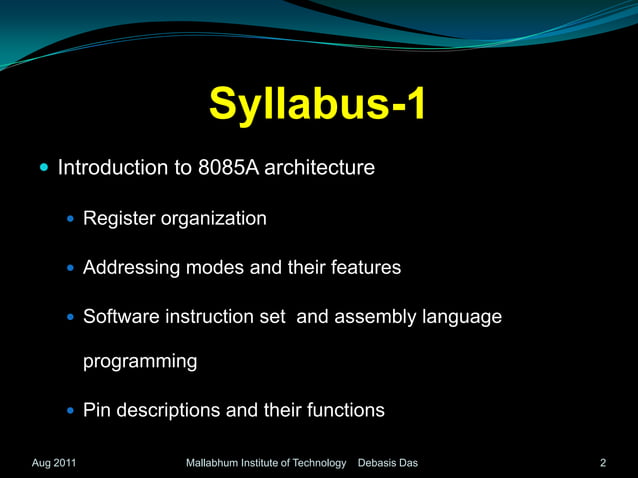 Syllabus-1

Introduction to 8085A architecture

Register organization

Addressing modes and their features

Software instruction set and assembly language programming

Pin descriptions and their functions

Aug 2011 Mallabhum Institute of Technology Debasis Das 2